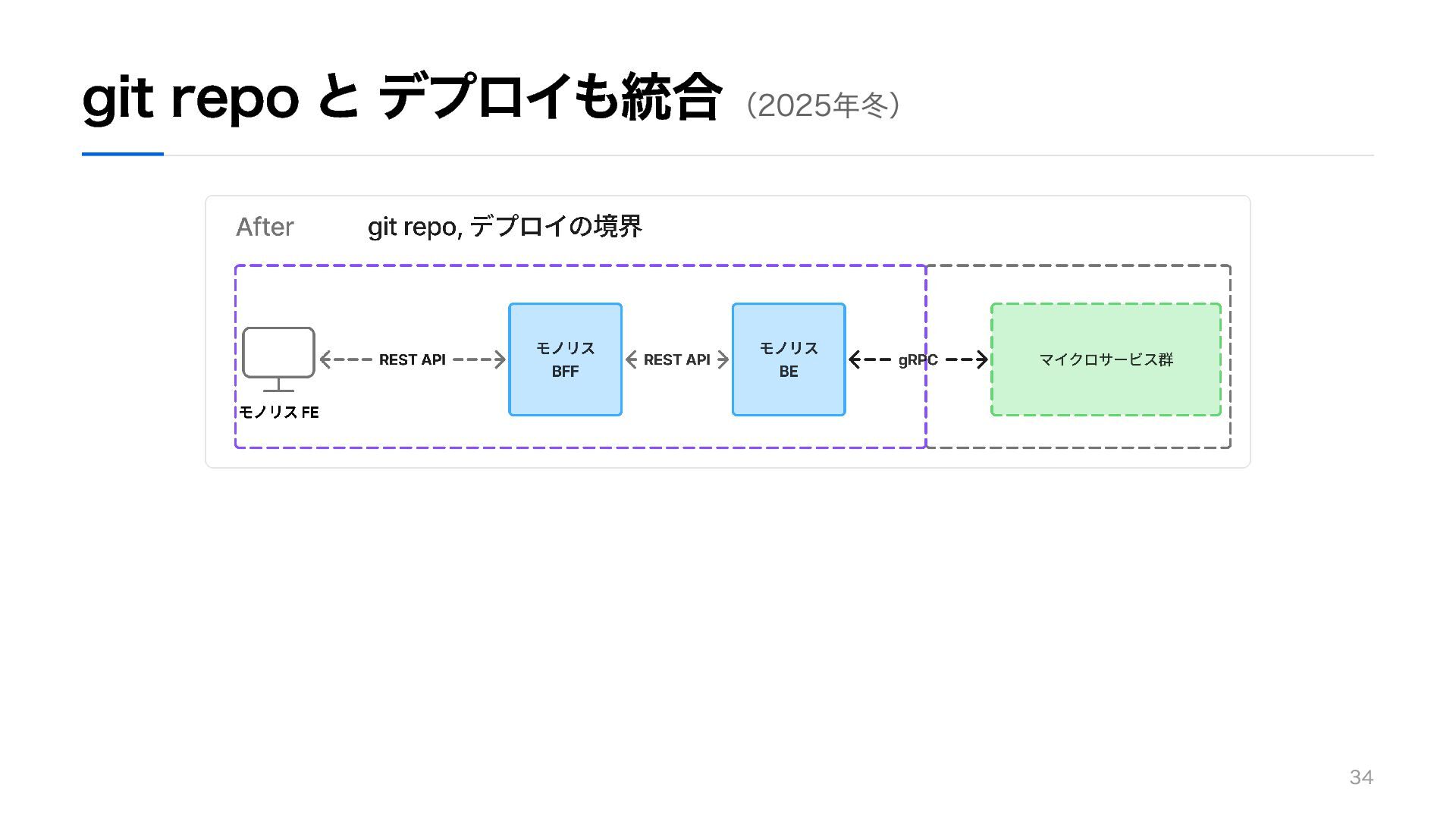 git repo と デプロイも統合 (2025年冬)

After git repo, デプロイの境界

モノリス FE

REST API

モノリス
BFF

REST API

モノリス
BE

gRPC

マイクロサービス群

34